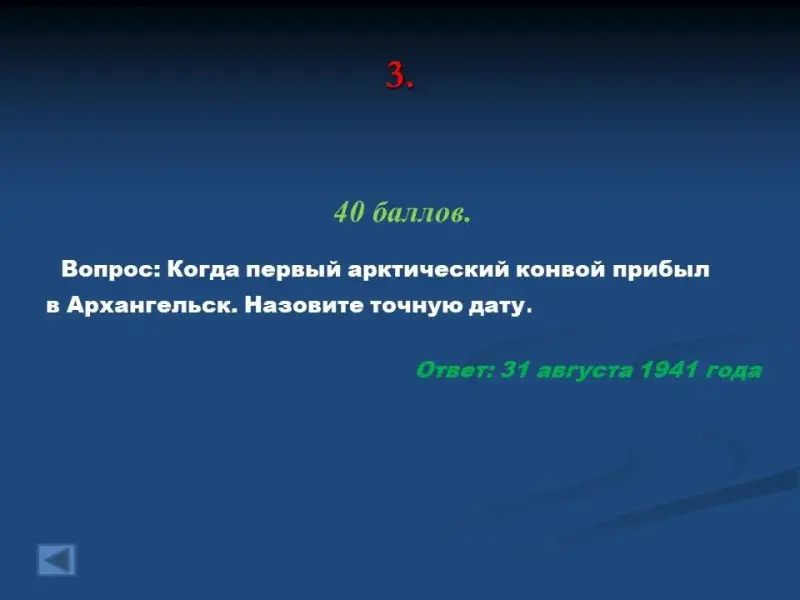 3.

40 баллов.

Вопрос: Когда первый арктический конвой прибыл в Архангельск. Назовите точную дату.

Ответ: 31 августа 1941 года